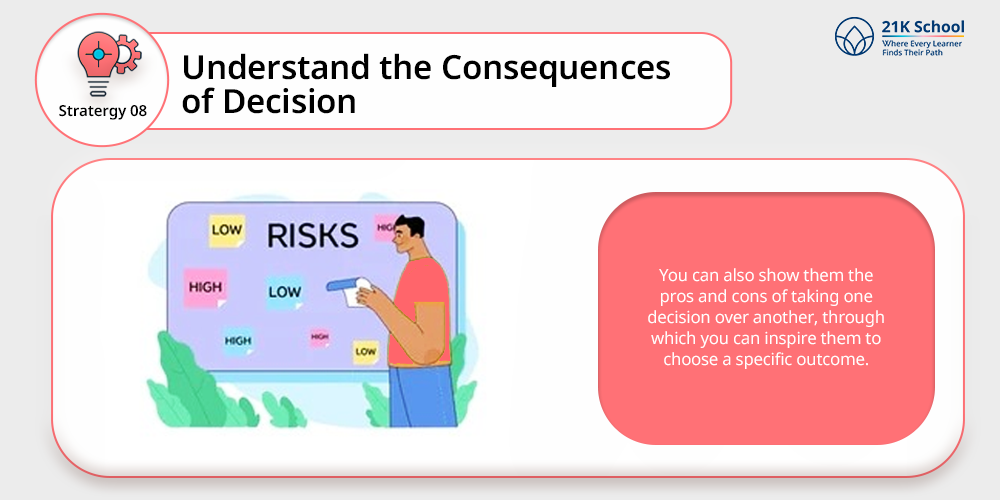 Stratergy 08

Understand the Consequences of Decision

21K School
Where Every Learner Finds Their Path

LOW
RISKS
HIGH
HIGH
LOW
HIGH
HIGH
LOW

You can also show them the pros and cons of taking one decision over another, through which you can inspire them to choose a specific outcome.